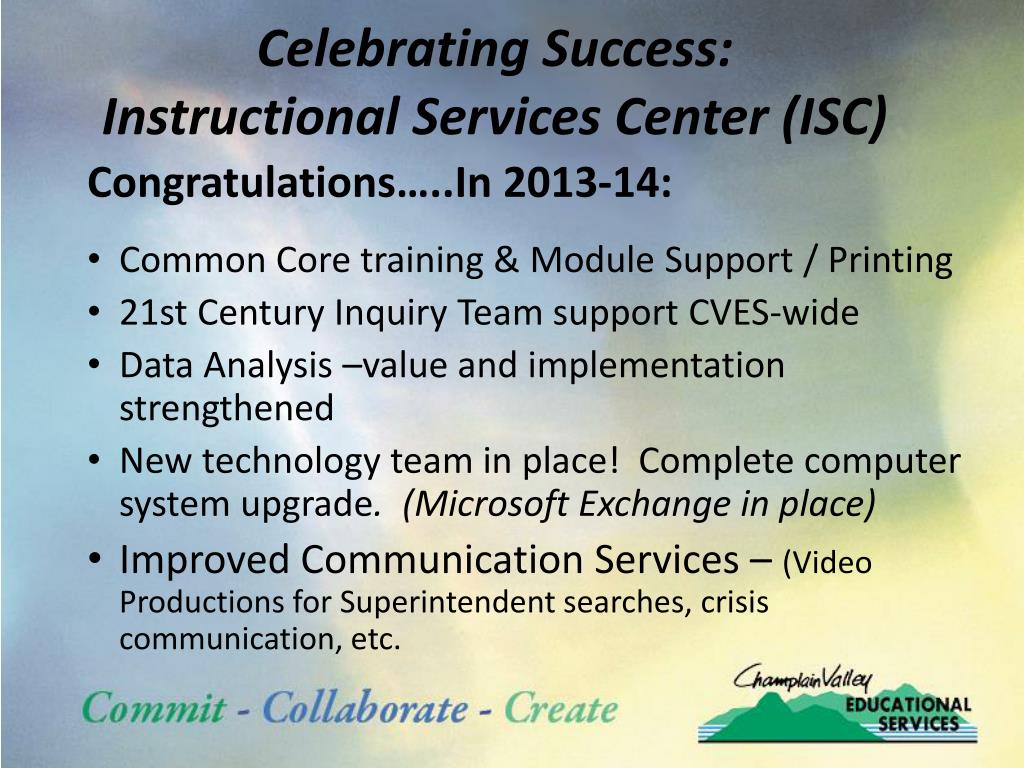 Celebrating Success:
Instructional Services Center (ISC)

Congratulations…..In 2013-14:

• Common Core training & Module Support / Printing
• 21st Century Inquiry Team support CVES-wide
• Data Analysis –value and implementation strengthened
• New technology team in place! Complete computer system upgrade. (Microsoft Exchange in place)
• Improved Communication Services – (Video Productions for Superintendent searches, crisis communication, etc.

Commit - Collaborate - Create

Champlain Valley EDUCATIONAL SERVICES